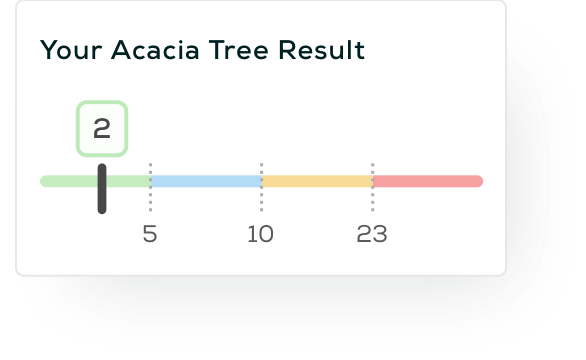 Your Acacia Tree Result

2

5
10
23